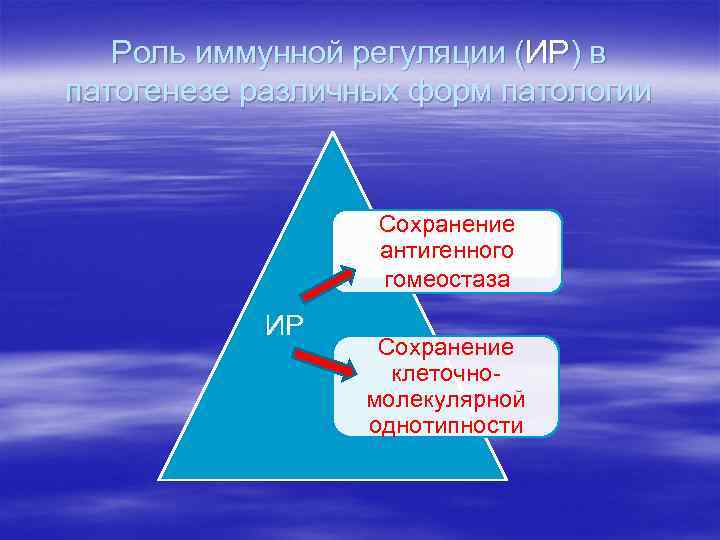 Роль иммунной регуляции (ИР) в патогенезе различных форм патологии

ИР

Сохранение антигенного гомеостаза

Сохранение клеточно-молекулярной однотипности